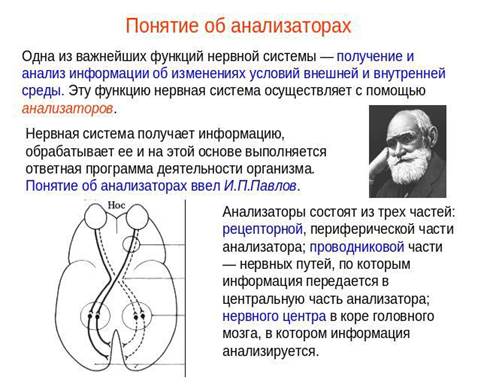 Понятие об анализаторах

Одна из важнейших функций нервной системы — получение и анализ информации об изменениях условий внешней и внутренней среды. Эту функцию нервная система осуществляет с помощью анализаторов.

Нервная система получает информацию, обрабатывает ее и на этой основе выполняется ответная программа деятельности организма. Понятие об анализаторах ввел И.П.Павлов.

Нос

Анализаторы состоят из трех частей: рецепторной, периферической части анализатора; проводниковой части — нервных путей, по которым информация передается в центральную часть анализатора; нервного центра в коре головного мозга, в котором информация анализируется.